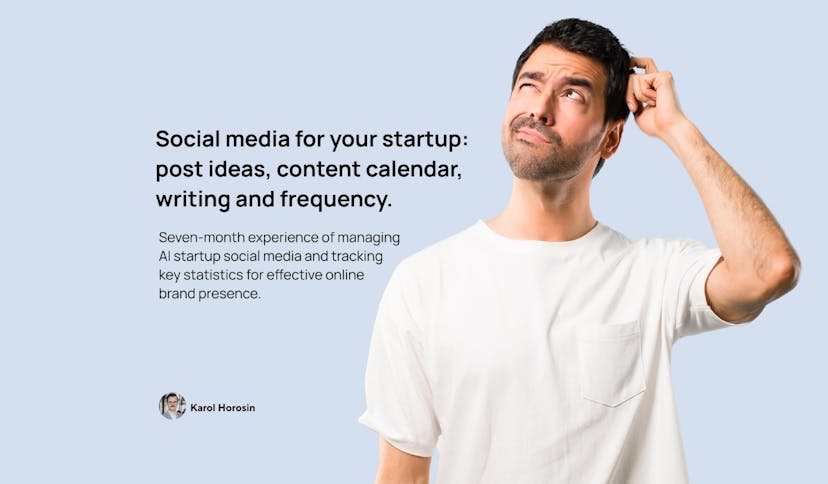 Social media for your startup: post ideas, content calendar, writing and frequency.

Seven-month experience of managing AI startup social media and tracking key statistics for effective online brand presence.

Karol Horosin